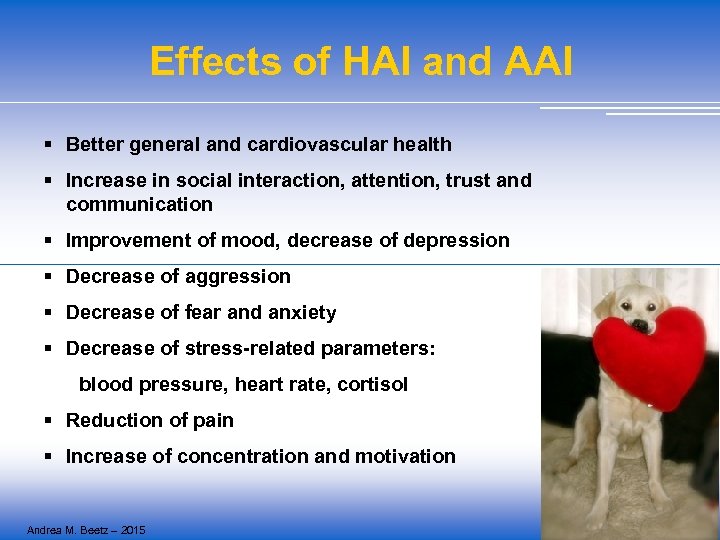 Effects of HAI and AAI

▪ Better general and cardiovascular health
▪ Increase in social interaction, attention, trust and communication
▪ Improvement of mood, decrease of depression
▪ Decrease of aggression
▪ Decrease of fear and anxiety
▪ Decrease of stress-related parameters:
blood pressure, heart rate, cortisol
▪ Reduction of pain
▪ Increase of concentration and motivation

Andrea M. Beetz – 2015